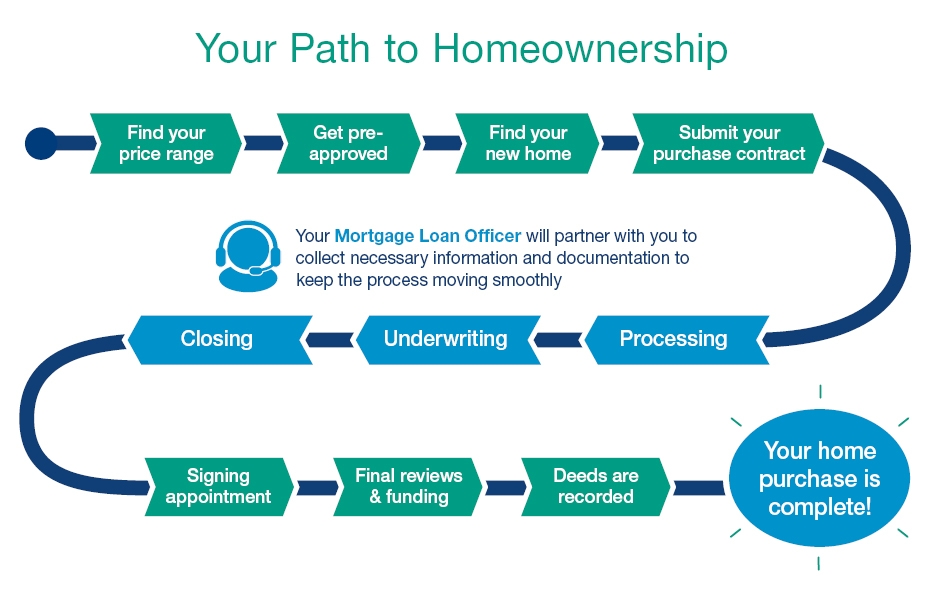 Your Path to Homeownership

Find your price range

Get pre-approved

Find your new home

Submit your purchase contract

Your Mortgage Loan Officer will partner with you to collect necessary information and documentation to keep the process moving smoothly

Processing

Underwriting

Closing

Signing appointment

Final reviews & funding

Deeds are recorded

Your home purchase is complete!